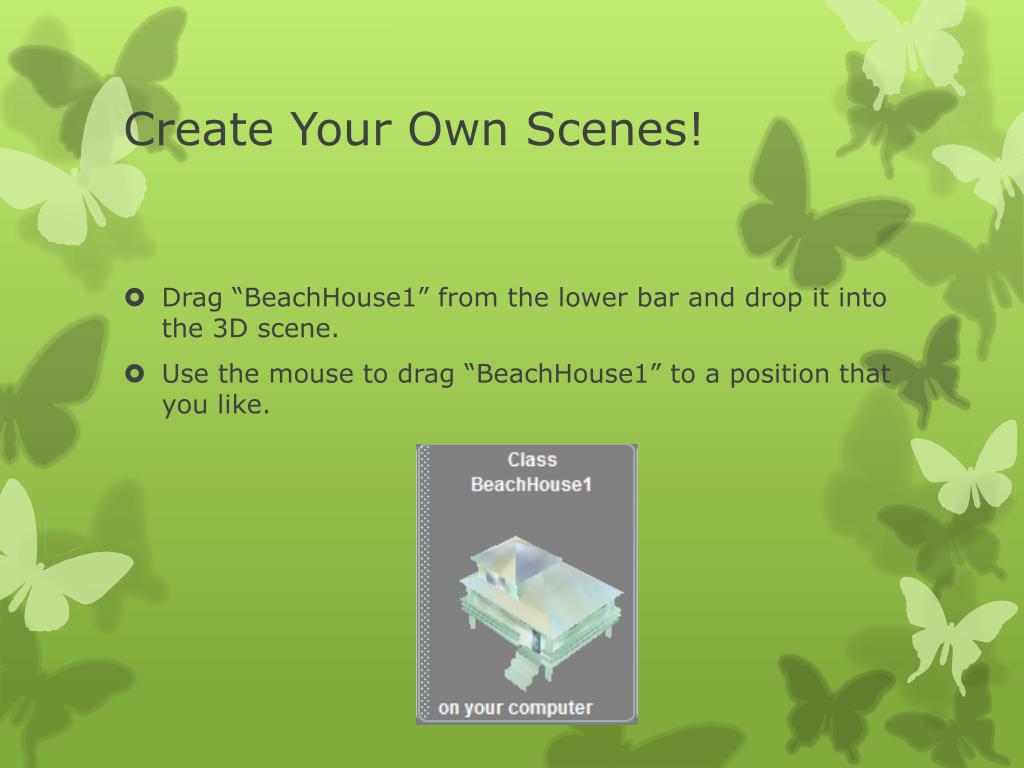 Create Your Own Scenes!

Drag “BeachHouse1” from the lower bar and drop it into the 3D scene.

Use the mouse to drag “BeachHouse1” to a position that you like.

Class
BeachHouse1

on your computer